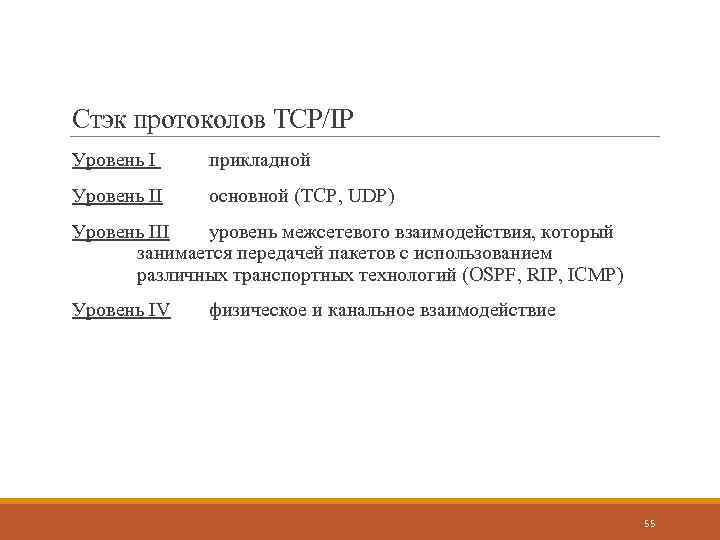 Стэк протоколов TCP/IP

Уровень I прикладной

Уровень II основной (TCP, UDP)

Уровень III уровень межсетевого взаимодействия, который занимается передачей пакетов с использованием различных транспортных технологий (OSPF, RIP, ICMP)

Уровень IV физическое и канальное взаимодействие

55